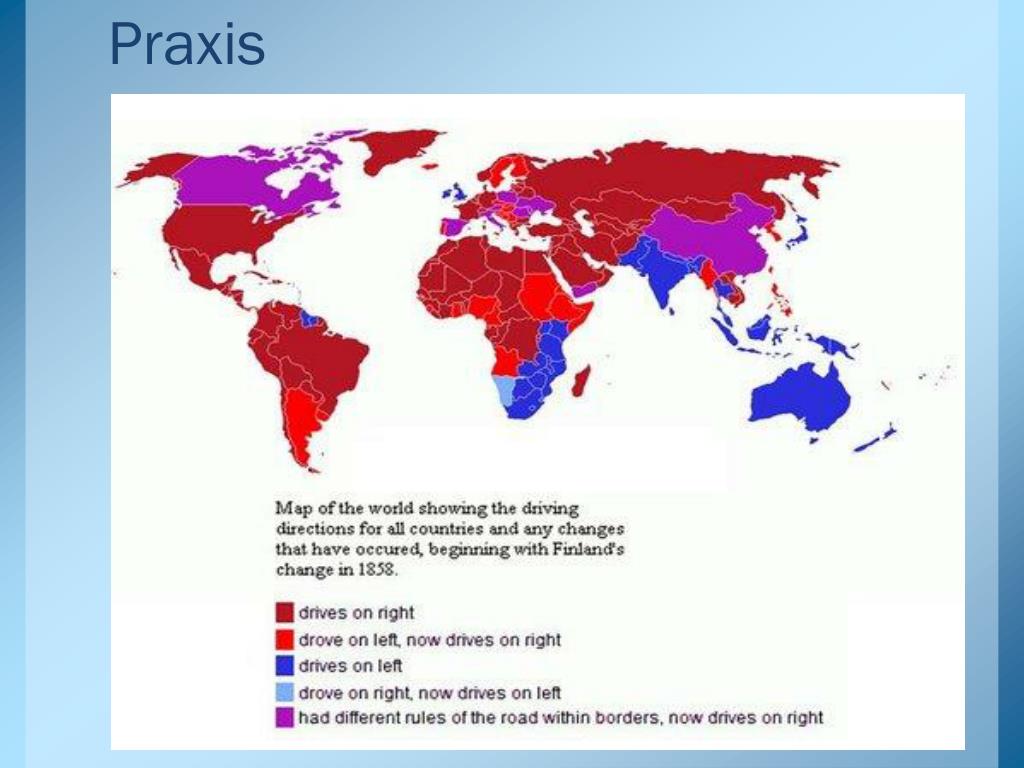 Praxis

Map of the world showing the driving directions for all countries and any changes that have occured, beginning with Finland's change in 1858.

drives on right
drove on left, now drives on right
drives on left
drove on right, now drives on left
had different rules of the road within borders, now drives on right